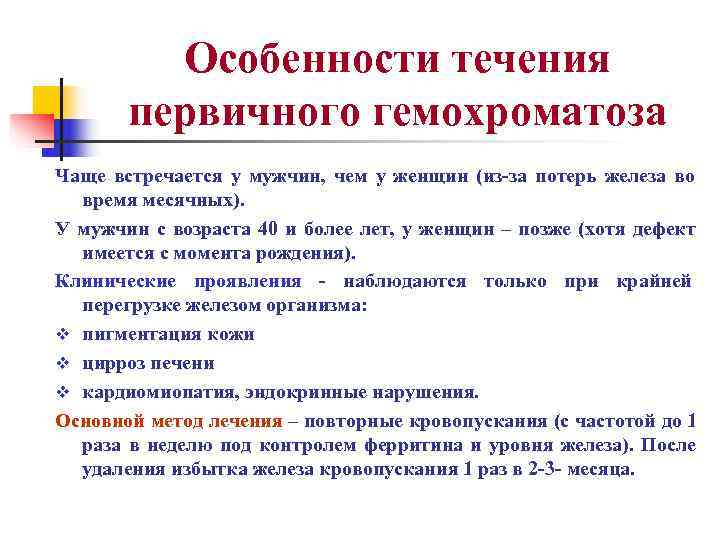 Особенности течения первичного гемохроматоза

Чаще встречается у мужчин, чем у женщин (из-за потерь железа во время месячных).

У мужчин с возраста 40 и более лет, у женщин – позже (хотя дефект имеется с момента рождения).

Клинические проявления - наблюдаются только при крайней перегрузке железом организма:

❖ пигментация кожи

❖ цирроз печени

❖ кардиомиопатия, эндокринные нарушения.

Основной метод лечения – повторные кровопускания (с частотой до 1 раза в неделю под контролем ферритина и уровня железа). После удаления избытка железа кровопускания 1 раз в 2-3- месяца.